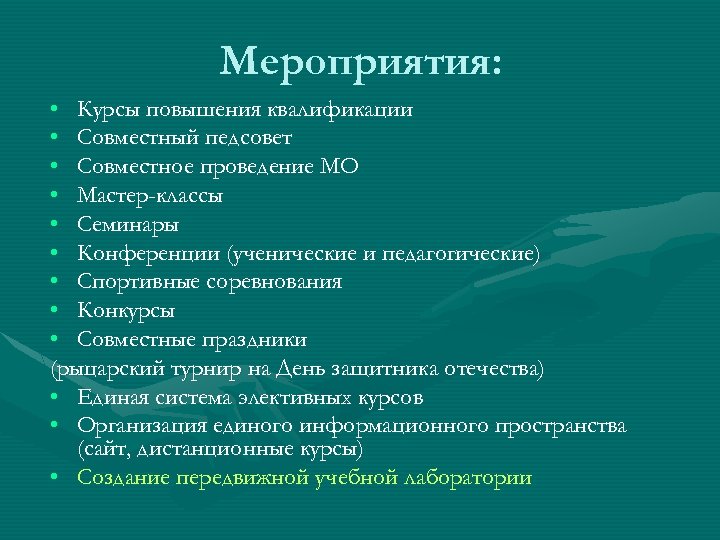 Мероприятия:

• Курсы повышения квалификации
• Совместный педсовет
• Совместное проведение МО
• Мастер-классы
• Семинары
• Конференции (ученические и педагогические)
• Спортивные соревнования
• Конкурсы
• Совместные праздники
(рыцарский турнир на День защитника отечества)
• Единая система элективных курсов
• Организация единого информационного пространства (сайт, дистанционные курсы)
• Создание передвижной учебной лаборатории